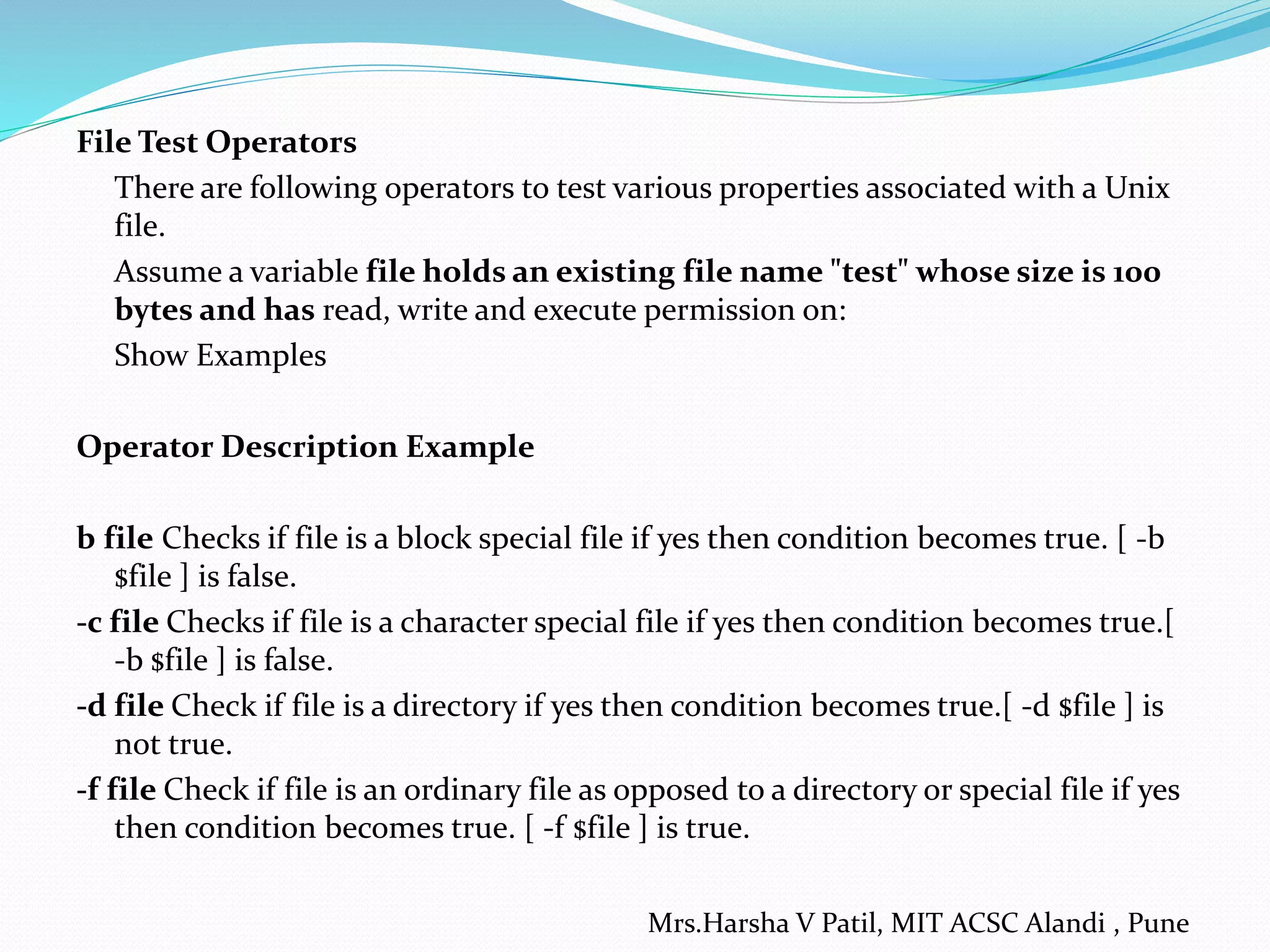 File Test Operators

There are following operators to test various properties associated with a Unix file.

Assume a variable file holds an existing file name "test" whose size is 100 bytes and has read, write and execute permission on:

Show Examples

Operator Description Example

b file Checks if file is a block special file if yes then condition becomes true. [ -b $file ] is false.

-c file Checks if file is a character special file if yes then condition becomes true.[ -b $file ] is false.

-d file Check if file is a directory if yes then condition becomes true.[ -d $file ] is not true.

-f file Check if file is an ordinary file as opposed to a directory or special file if yes then condition becomes true. [ -f $file ] is true.

Mrs.Harsha V Patil, MIT ACSC Alandi , Pune